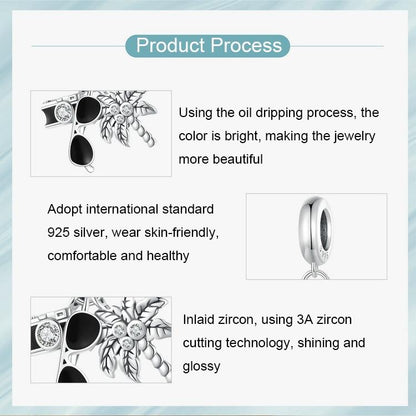 Product Process

Using the oil dripping process, the color is bright, making the jewelry more beautiful

Adopt international standard 925 silver, wear skin-friendly, comfortable and healthy

Inlaid zircon, using 3A zircon cutting technology, shining and glossy